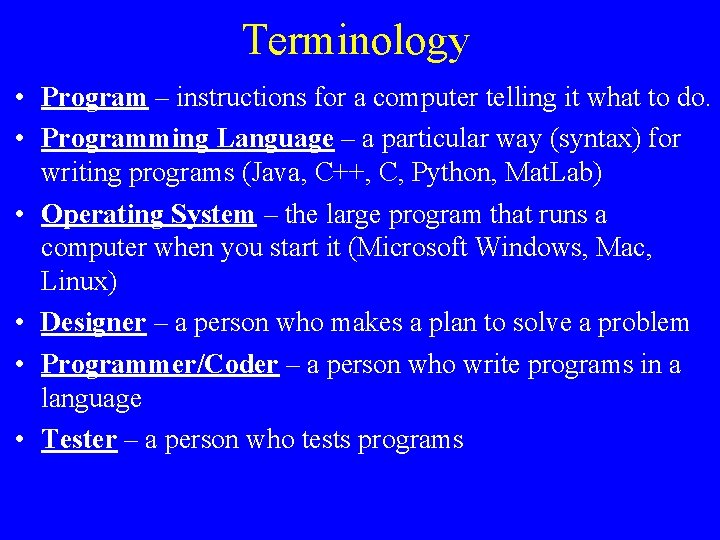 Terminology

• Program – instructions for a computer telling it what to do.
• Programming Language – a particular way (syntax) for writing programs (Java, C++, C, Python, MatLab)
• Operating System – the large program that runs a computer when you start it (Microsoft Windows, Mac, Linux)
• Designer – a person who makes a plan to solve a problem
• Programmer/Coder – a person who write programs in a language
• Tester – a person who tests programs